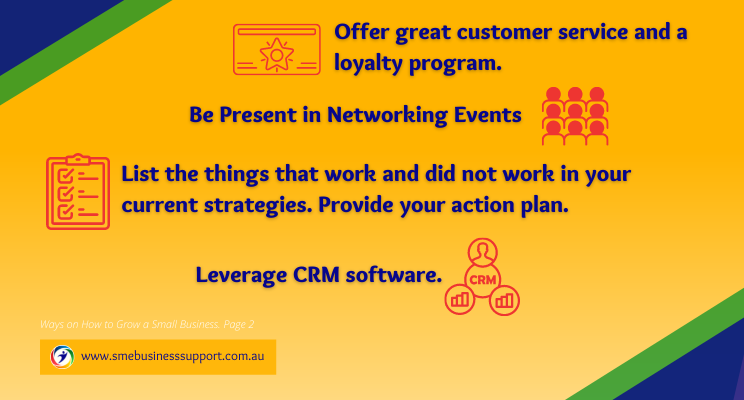 Offer great customer service and a loyalty program.

Be Present in Networking Events

List the things that work and did not work in your current strategies. Provide your action plan.

Leverage CRM software.

CRM

Ways on How to Grow a Small Business. Page 2

www.smebusinesssupport.com.au